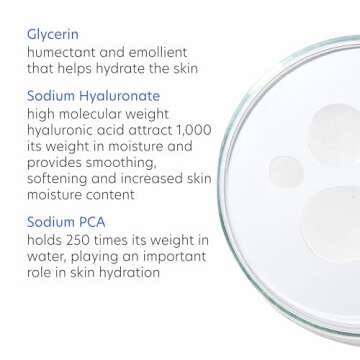 Glycerin
humectant and emollient that helps hydrate the skin

Sodium Hyaluronate
high molecular weight hyaluronic acid attract 1,000 its weight in moisture and provides smoothing, softening and increased skin moisture content

Sodium PCA
holds 250 times its weight in water, playing an important role in skin hydration